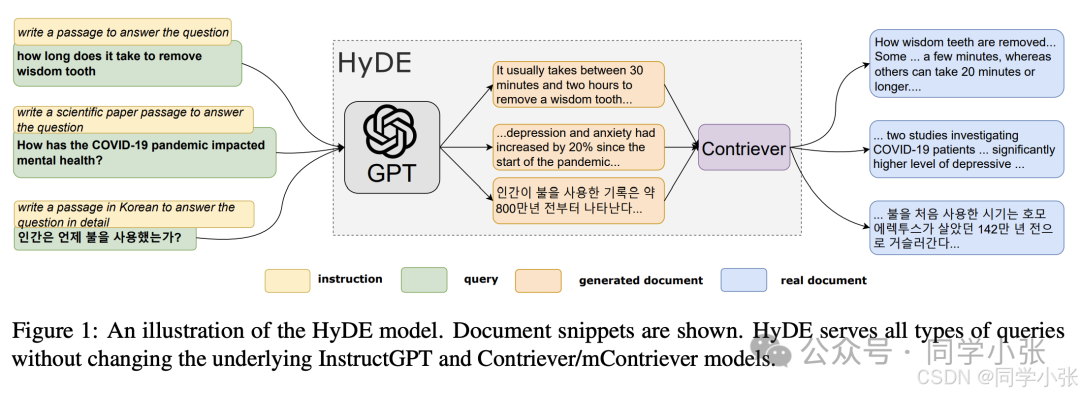 write a passage to answer the question
how long does it take to remove wisdom tooth

write a scientific paper passage to answer the question
How has the COVID-19 pandemic impacted mental health?

write a passage in Korean to answer the question in detail
인간은 언제 불을 사용했는가?

HyDE

GPT

It usually takes between 30 minutes and two hours to remove a wisdom tooth...

...depression and anxiety had increased by 20% since the start of the pandemic...

인간이 불을 사용한 기록은 약 800만년 전부터 나타난다...

Contriever

How wisdom teeth are removed... Some ... a few minutes, whereas others can take 20 minutes or longer....

... two studies investigating COVID-19 patients ... significantly higher level of depressive ...

... 불을 처음 사용한 시기는 호모 에렉투스가 살았던 142만 년 전으로 거슬러간다...

instruction
query
generated document
real document

Figure 1: An illustration of the HyDE model. Document snippets are shown. HyDE serves all types of queries without changing the underlying InstructGPT and Contriever/mContriever models.

公众号 · 同学小张
CSDN @同学小张